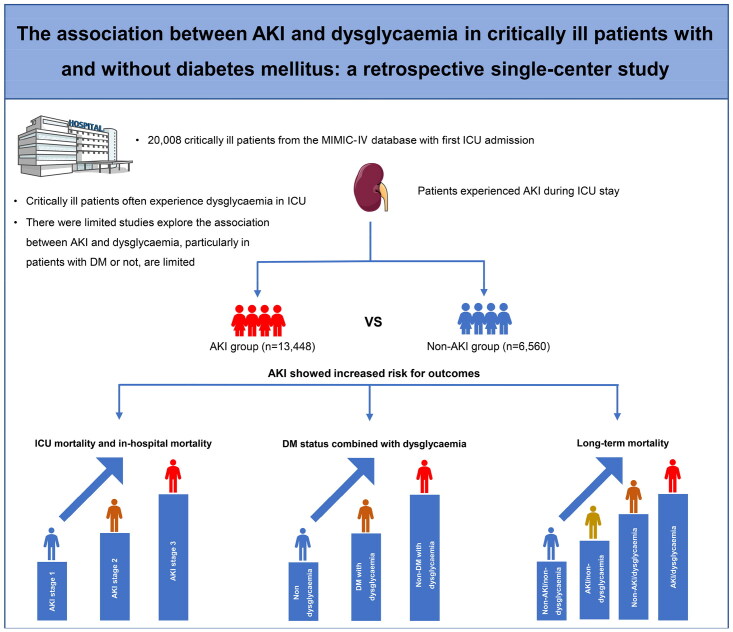 The association between AKI and dysglycaemia in critically ill patients with and without diabetes mellitus: a retrospective single-center study

HOSPITAL

• 20,008 critically ill patients from the MIMIC-IV database with first ICU admission

• Critically ill patients often experience dysglycaemia in ICU

• There were limited studies explore the association between AKI and dysglycaemia, particularly in patients with DM or not, are limited

Patients experienced AKI during ICU stay

AKI group (n=13,448)

VS

Non-AKI group (n=6,560)

AKI showed increased risk for outcomes

ICU mortality and in-hospital mortality

AKI stage 1

AKI stage 2

AKI stage 3

DM status combined with dysglycaemia

Non dysglycaemia

DM with dysglycaemia

Non-DM with dysglycaemia

Long-term mortality

Non-AKI/non-dysglycaemia

AKI/non-dysglycaemia

Non-AKI/dysglycaemia

AKI/dysglycaemia